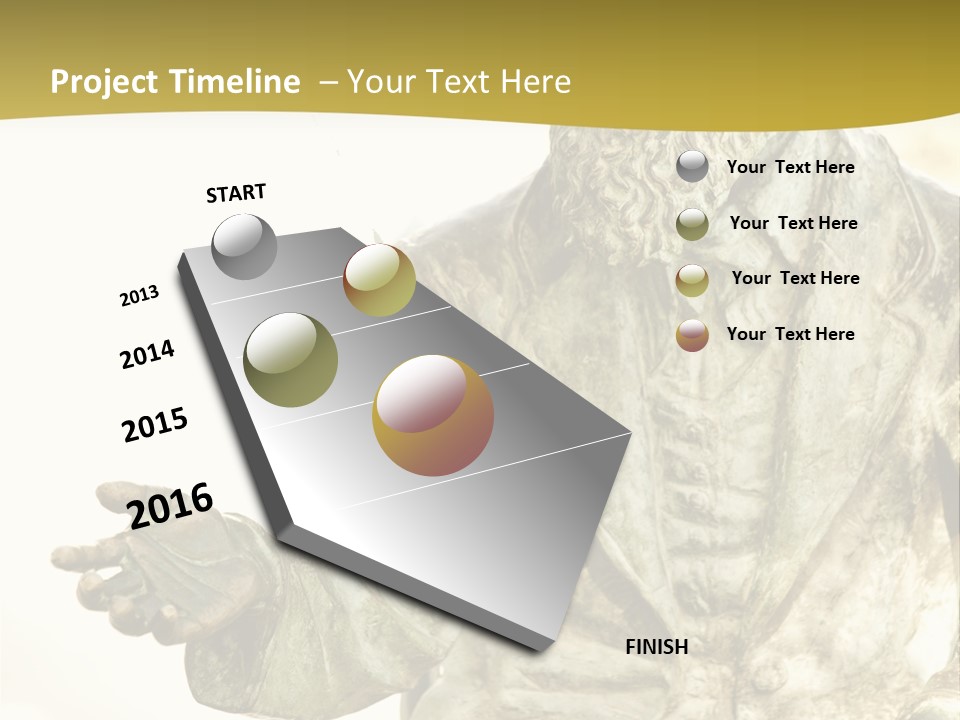 Project Timeline – Your Text Here

START

2013

2014

2015

2016

FINISH

Your Text Here

Your Text Here

Your Text Here

Your Text Here